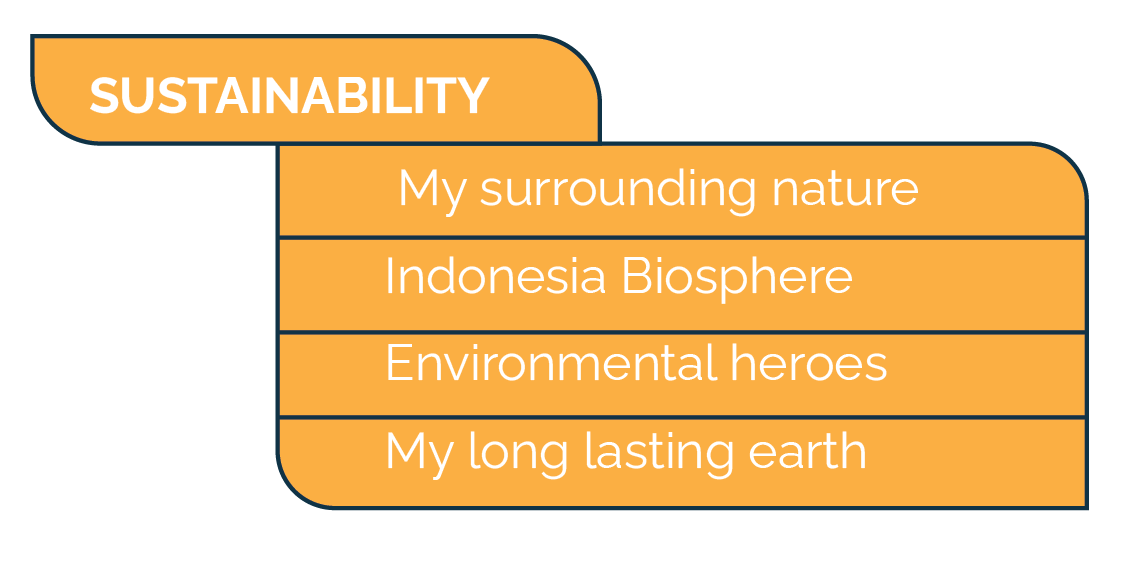 SUSTAINABILITY

My surrounding nature

Indonesia Biosphere

Environmental heroes

My long lasting earth